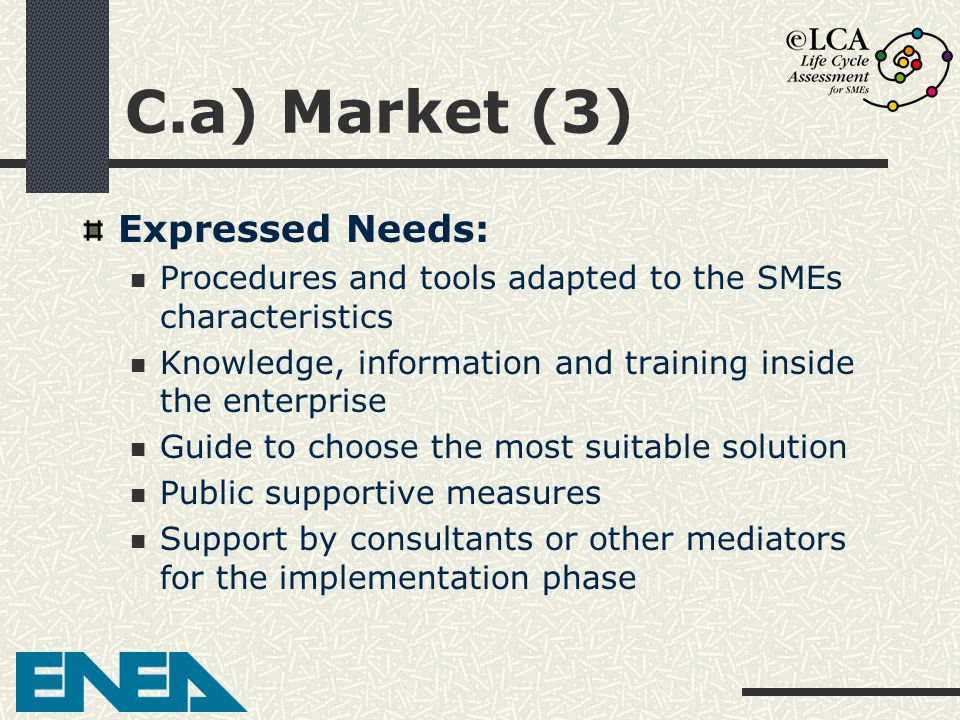 eLCA
Life Cycle
Assessment
for SMEs

C.a) Market (3)

Expressed Needs:

Procedures and tools adapted to the SMEs characteristics

Knowledge, information and training inside the enterprise

Guide to choose the most suitable solution

Public supportive measures

Support by consultants or other mediators for the implementation phase

ENEA